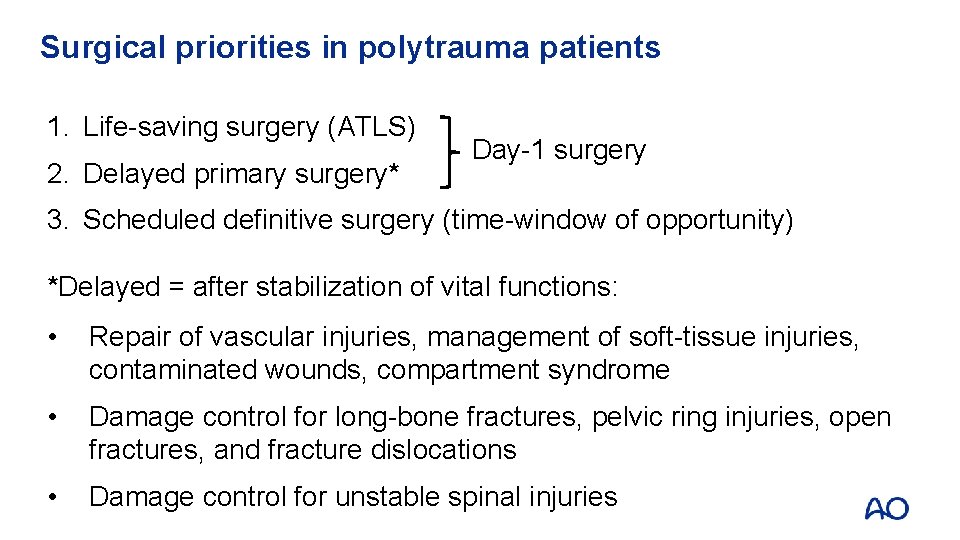 Surgical priorities in polytrauma patients

1. Life-saving surgery (ATLS)
2. Delayed primary surgery*

Day-1 surgery

3. Scheduled definitive surgery (time-window of opportunity)

*Delayed = after stabilization of vital functions:

• Repair of vascular injuries, management of soft-tissue injuries, contaminated wounds, compartment syndrome

• Damage control for long-bone fractures, pelvic ring injuries, open fractures, and fracture dislocations

• Damage control for unstable spinal injuries

AO